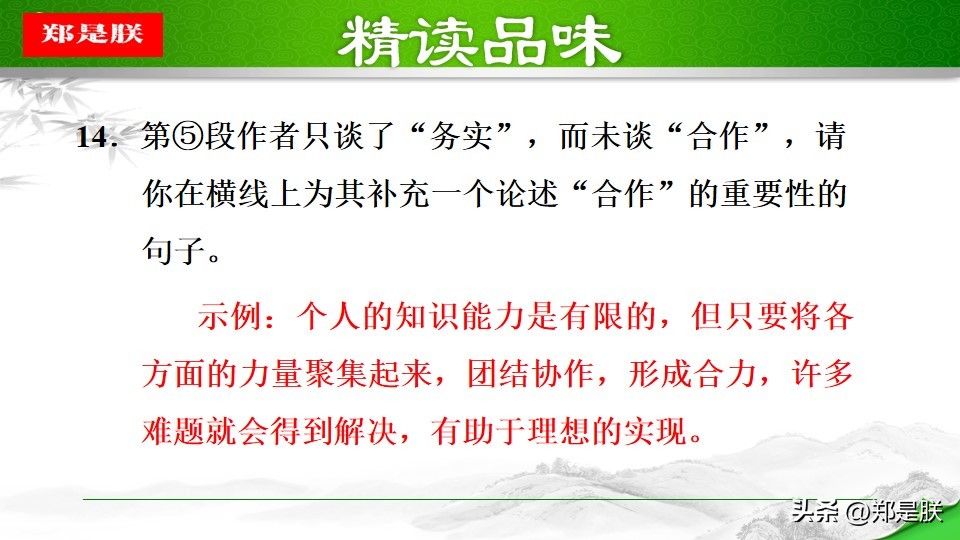 郑是朕

精读品味

14. 第⑤段作者只谈了“务实”，而未谈“合作”，请你在横线上为其补充一个论述“合作”的重要性的句子。

示例：个人的知识能力是有限的，但只要将各方面的力量聚集起来，团结协作，形成合力，许多难题就会得到解决，有助于理想的实现。

头条 @郑是朕